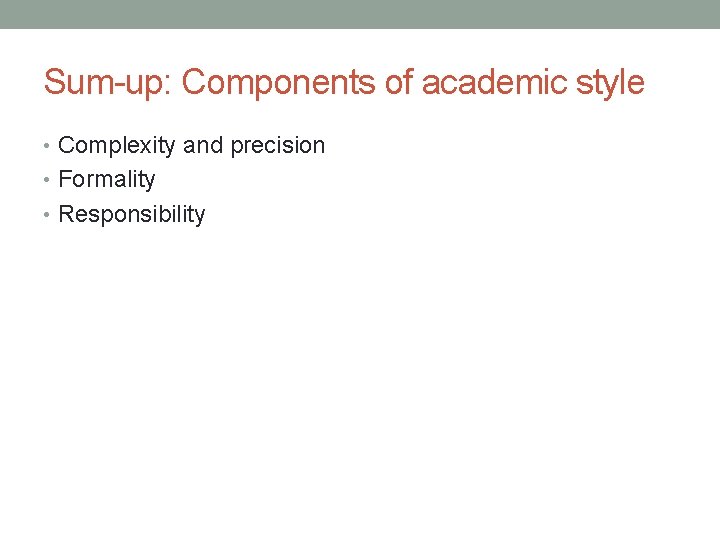 Sum-up: Components of academic style

• Complexity and precision
• Formality
• Responsibility